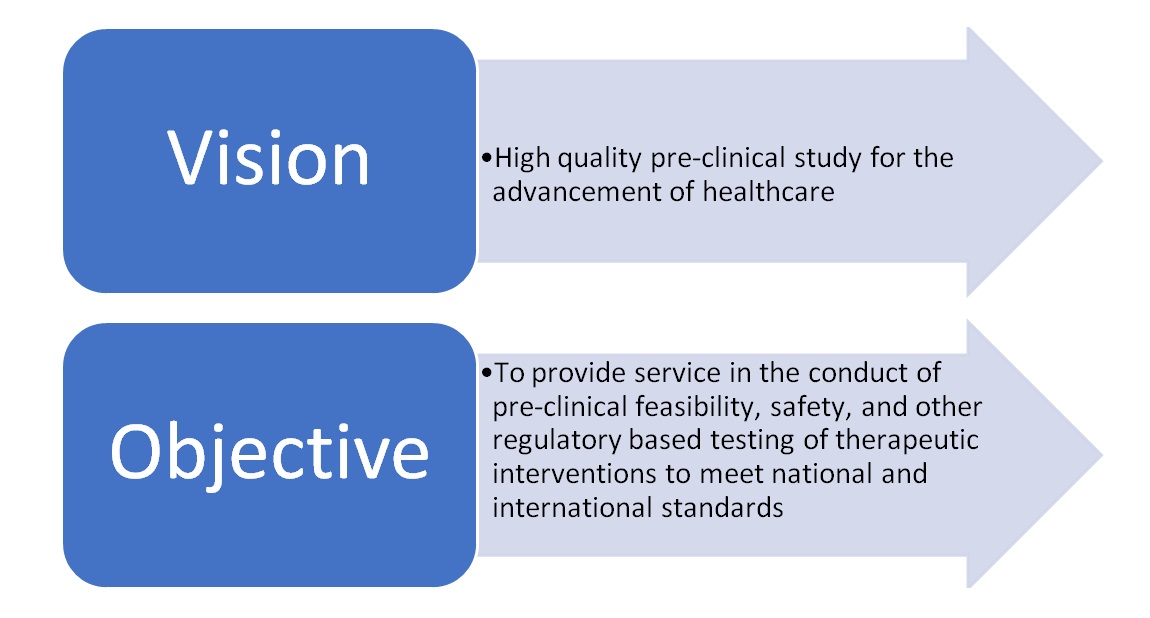 Vision

•High quality pre-clinical study for the advancement of healthcare

Objective

•To provide service in the conduct of pre-clinical feasibility, safety, and other regulatory based testing of therapeutic interventions to meet national and international standards